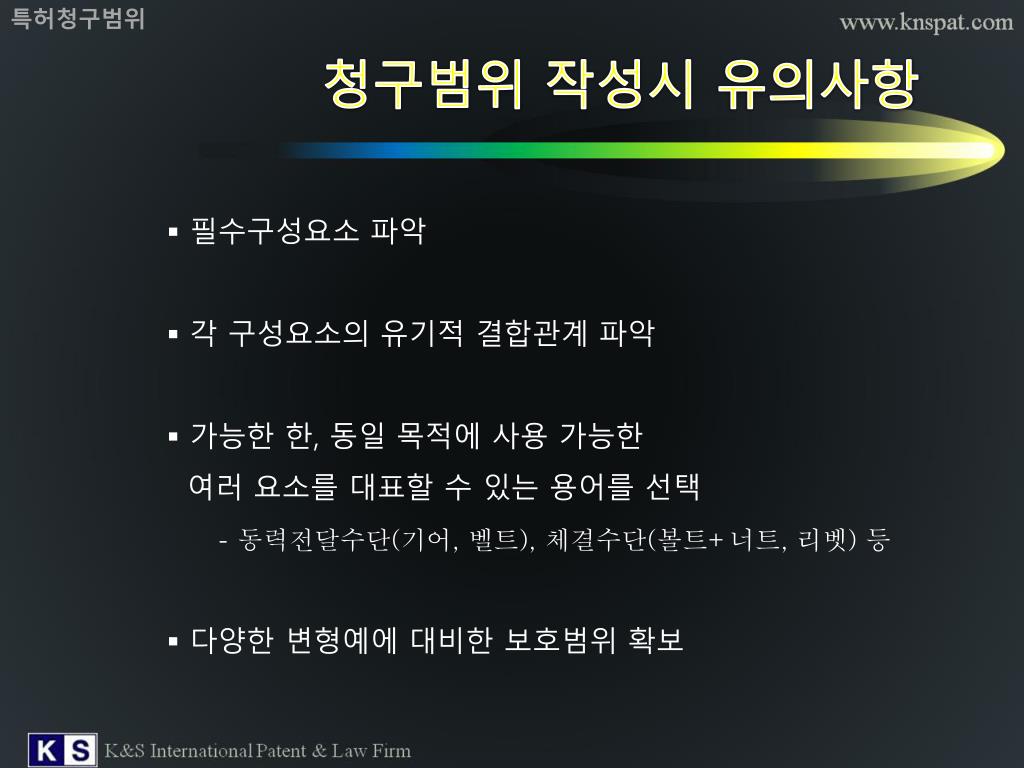 특허청구범위

www.knspat.com

청구범위 작성시 유의사항

▪ 필수구성요소 파악

▪ 각 구성요소의 유기적 결합관계 파악

▪ 가능한 한, 동일 목적에 사용 가능한 여러 요소를 대표할 수 있는 용어를 선택

- 동력전달수단(기어, 벨트), 체결수단(볼트+ 너트, 리벳) 등

▪ 다양한 변형예에 대비한 보호범위 확보

K S K&S International Patent & Law Firm